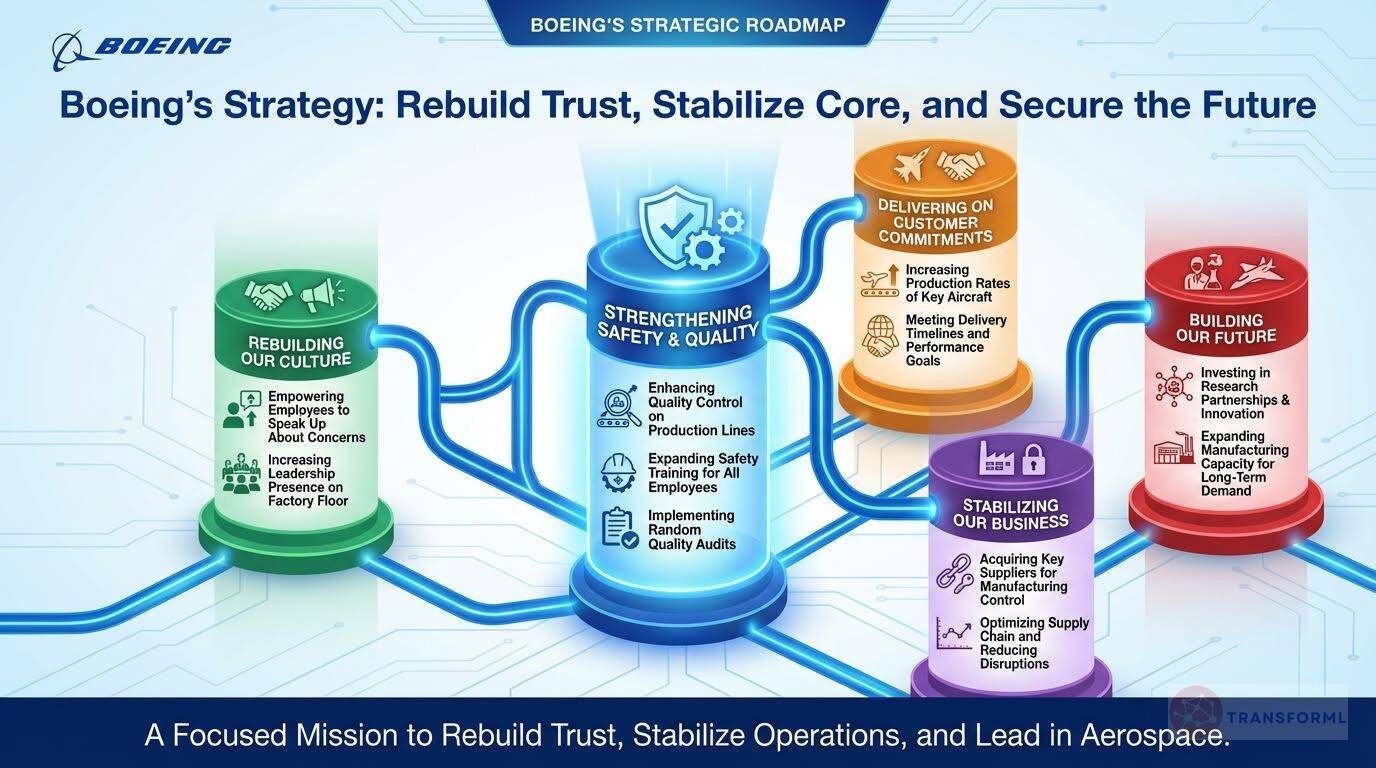 BOEING'S STRATEGIC ROADMAP

BOEING

Boeing's Strategy: Rebuild Trust, Stabilize Core, and Secure the Future

REBUILDING OUR CULTURE

Empowering Employees to Speak Up About Concerns

Increasing Leadership Presence on Factory Floor

STRENGTHENING SAFETY & QUALITY

Enhancing Quality Control on Production Lines

Expanding Safety Training for All Employees

Implementing Random Quality Audits

DELIVERING ON CUSTOMER COMMITMENTS

Increasing Production Rates of Key Aircraft

Meeting Delivery Timelines and Performance Goals

STABILIZING OUR BUSINESS

Acquiring Key Suppliers for Manufacturing Control

Optimizing Supply Chain and Reducing Disruptions

BUILDING OUR FUTURE

Investing in Research Partnerships & Innovation

Expanding Manufacturing Capacity for Long-Term Demand

A Focused Mission to Rebuild Trust, Stabilize Operations, and Lead in Aerospace.

TRANSFORML